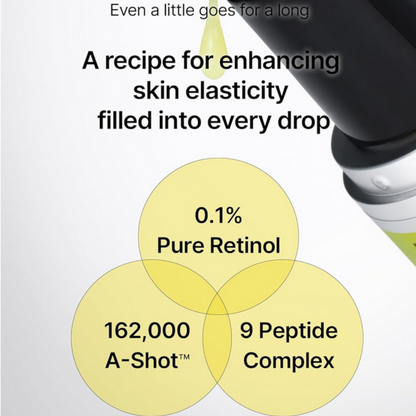 Even a little goes for a long

A recipe for enhancing skin elasticity filled into every drop

0.1%
Pure Retinol

162,000
A-Shot™

9 Peptide
Complex